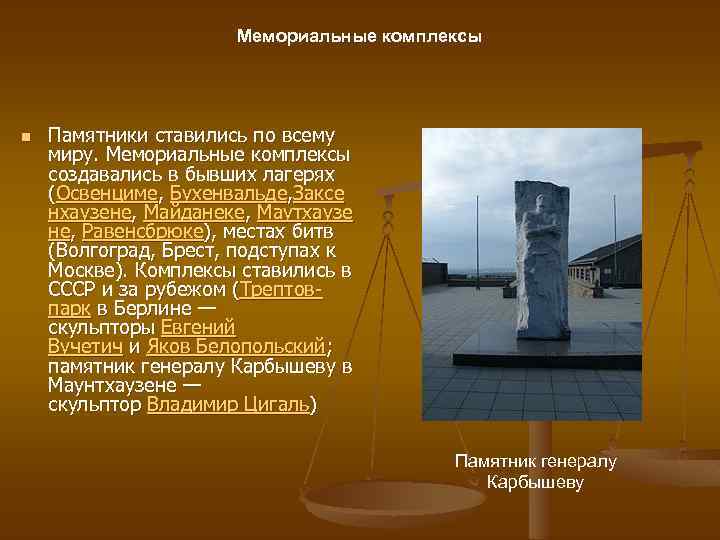 Мемориальные комплексы

Памятники ставились по всему миру. Мемориальные комплексы создавались в бывших лагерях (Освенциме, Бухенвальде,Заксенхаузене, Майданеке, Маутхаузене, Равенсбрюке), местах битв (Волгоград, Брест, подступах к Москве). Комплексы ставились в СССР и за рубежом (Трептов-парк в Берлине — скульпторы Евгений Вучетич и Яков Белопольский; памятник генералу Карбышеву в Маунтхаузене — скульптор Владимир Цигаль)

Памятник генералу Карбышеву